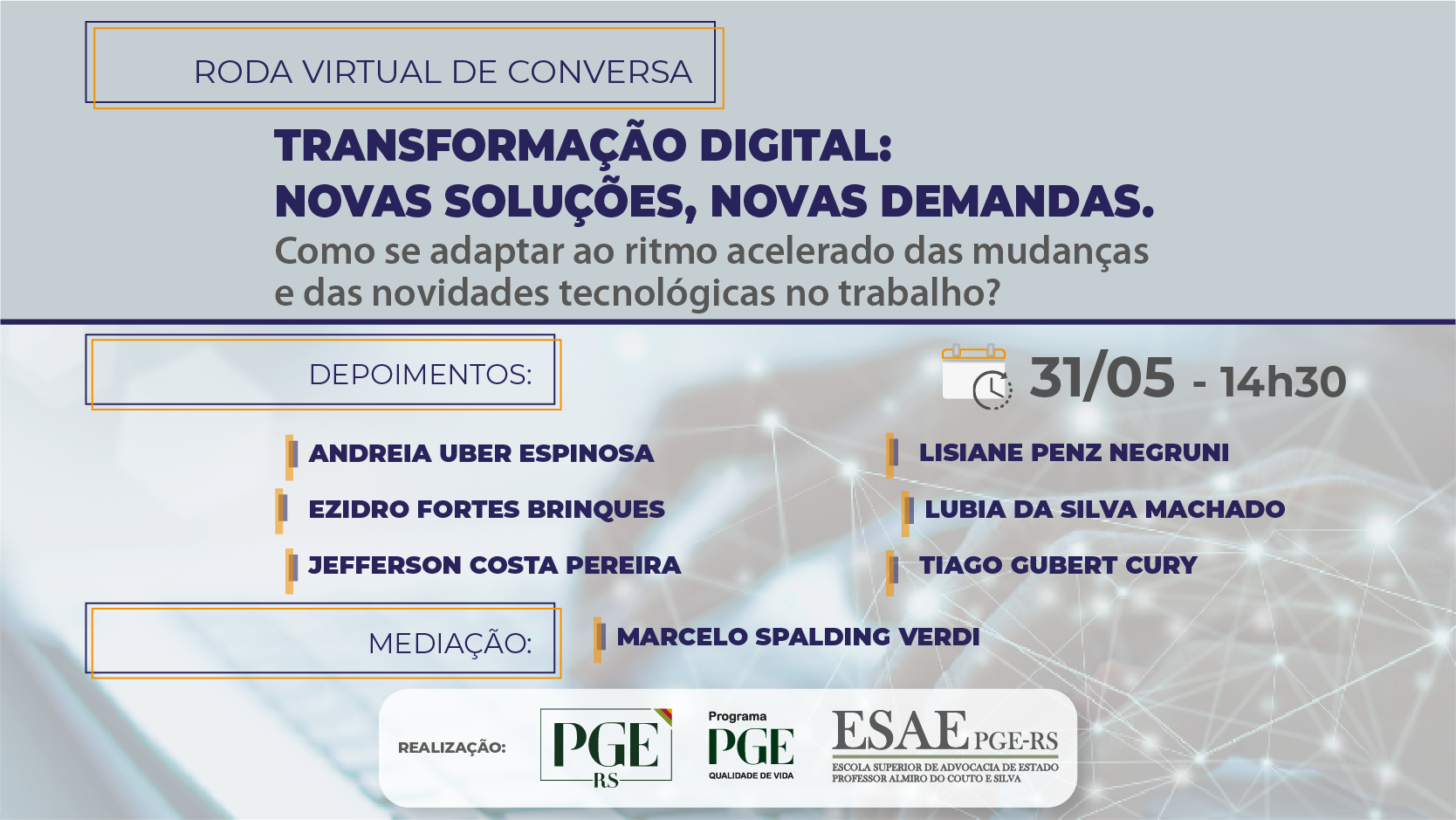 RODA VIRTUAL DE CONVERSA

TRANSFORMAÇÃO DIGITAL:
NOVAS SOLUÇÕES, NOVAS DEMANDAS.
Como se adaptar ao ritmo acelerado das mudanças e das novidades tecnológicas no trabalho?

DEPOIMENTOS:

31/05 - 14h30

ANDREIA UBER ESPINOSA
EZIDRO FORTES BRINQUES
JEFFERSON COSTA PEREIRA

LISIANE PENZ NEGRUNI
LUBIA DA SILVA MACHADO
TIAGO GUBERT CURY

MEDIAÇÃO:

MARCELO SPALDING VERDI

REALIZAÇÃO:

PGE RS

Programa PGE QUALIDADE DE VIDA

ESAE PGE-RS
ESCOLA SUPERIOR DE ADVOCACIA DE ESTADO PROFESSOR ALMIRO DO COUTO E SILVA